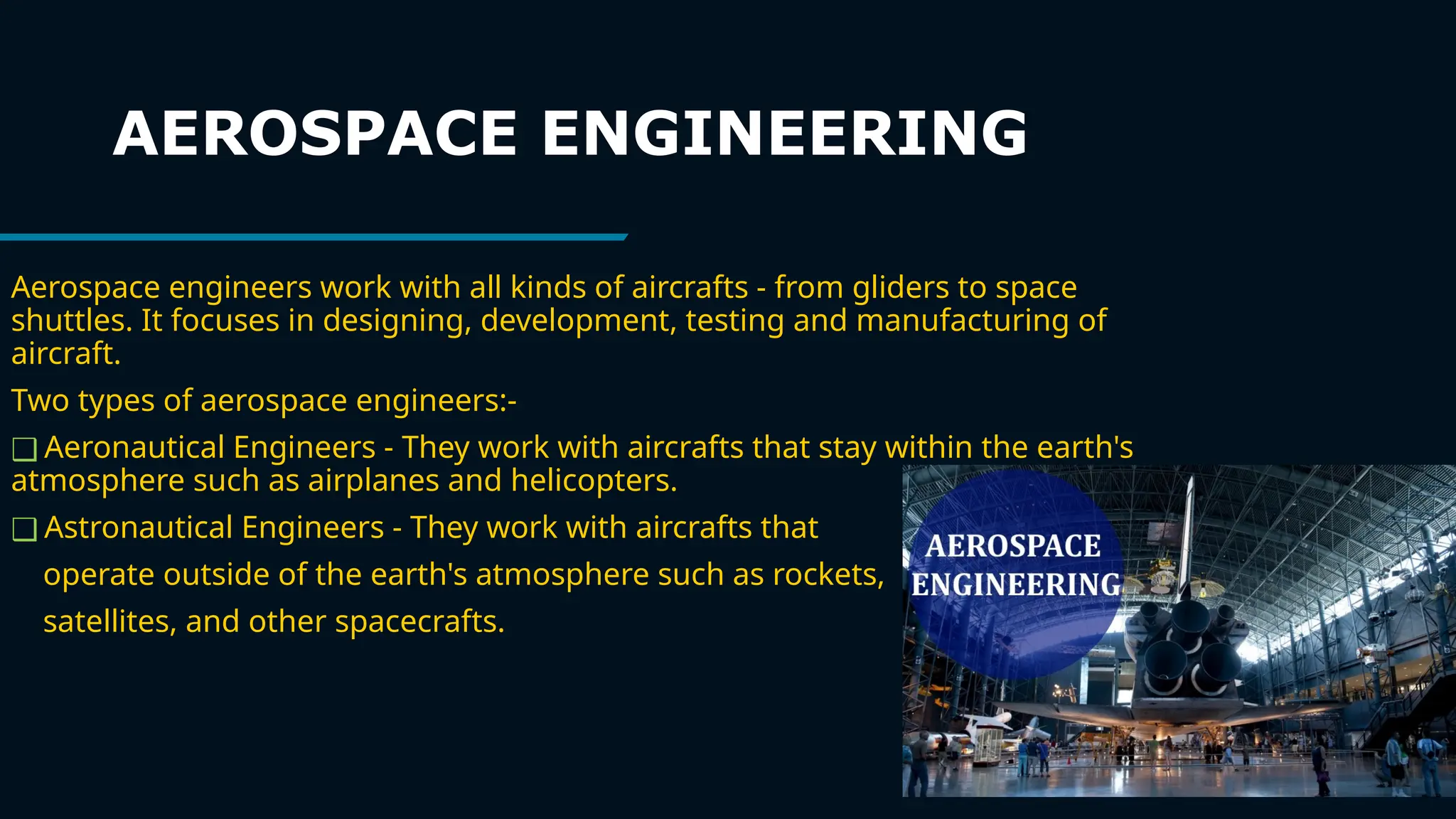 AEROSPACE ENGINEERING

Aerospace engineers work with all kinds of aircrafts - from gliders to space shuttles. It focuses in designing, development, testing and manufacturing of aircraft.

Two types of aerospace engineers:-

❑ Aeronautical Engineers - They work with aircrafts that stay within the earth's atmosphere such as airplanes and helicopters.

❑ Astronautical Engineers - They work with aircrafts that operate outside of the earth's atmosphere such as rockets, satellites, and other spacecrafts.

AEROSPACE ENGINEERING